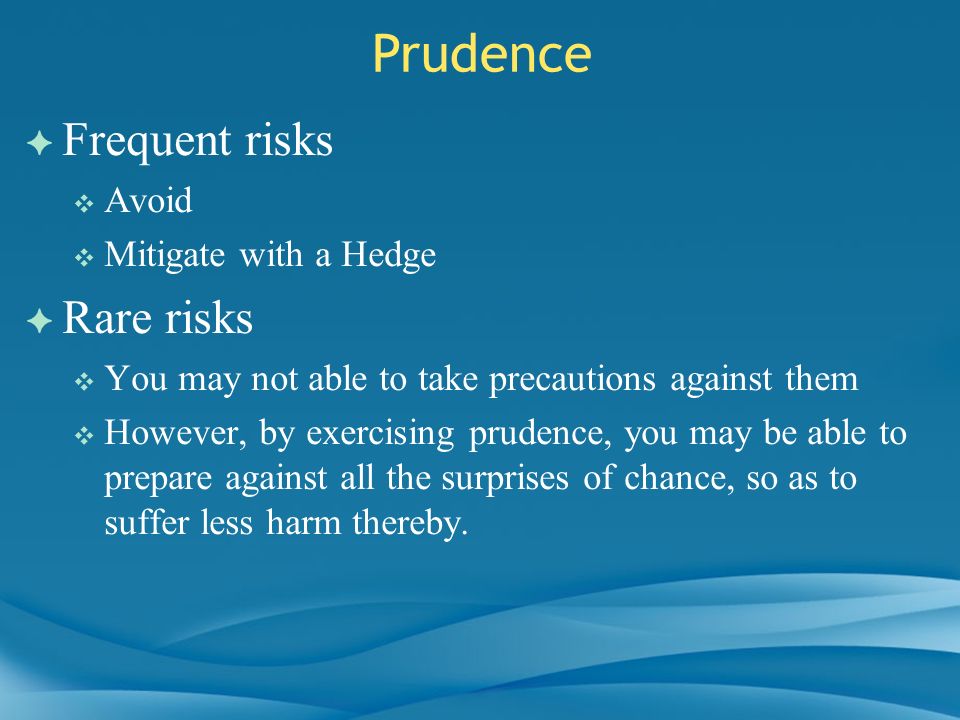 Prudence

Frequent risks

Avoid

Mitigate with a Hedge

Rare risks

You may not able to take precautions against them

However, by exercising prudence, you may be able to prepare against all the surprises of chance, so as to suffer less harm thereby.